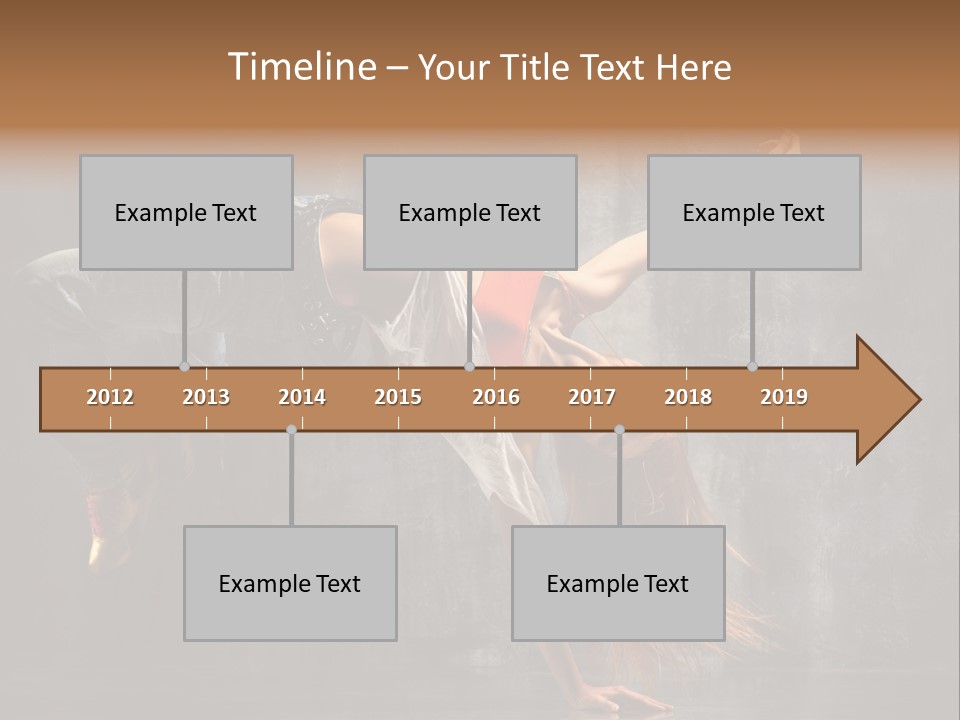 Timeline – Your Title Text Here

Example Text

Example Text

Example Text

2012 2013 2014 2015 2016 2017 2018 2019

Example Text

Example Text